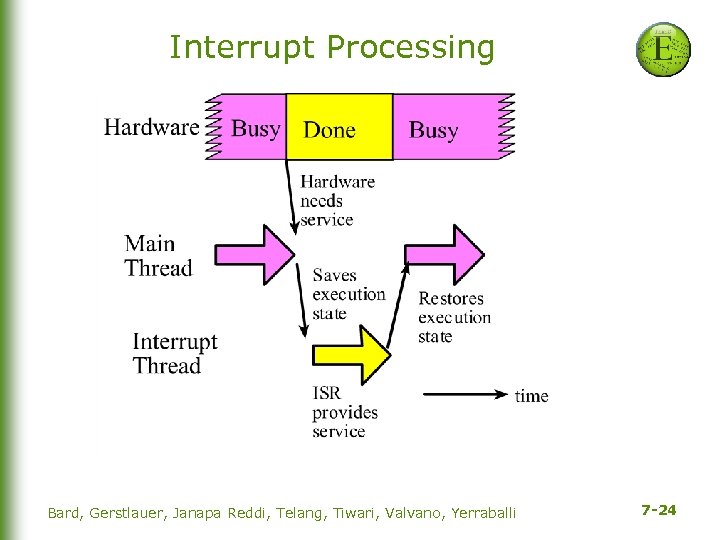 Interrupt Processing

E

Hardware

Busy

Done

Busy

Hardware needs service

Main Thread

Saves execution state

Restores execution state

Interrupt Thread

ISR provides service

time

Bard, Gerstlauer, Janapa Reddi, Telang, Tiwari, Valvano, Yerraballi

7-24